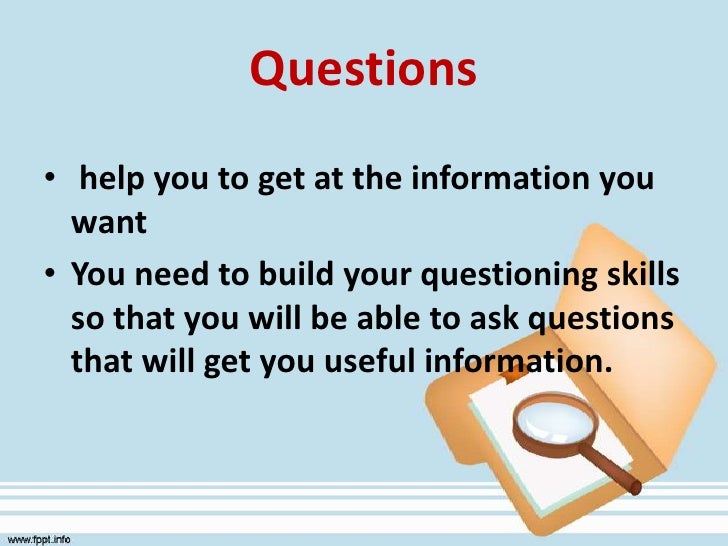 Questions

• help you to get at the information you want

• You need to build your questioning skills so that you will be able to ask questions that will get you useful information.

www.fppt.info